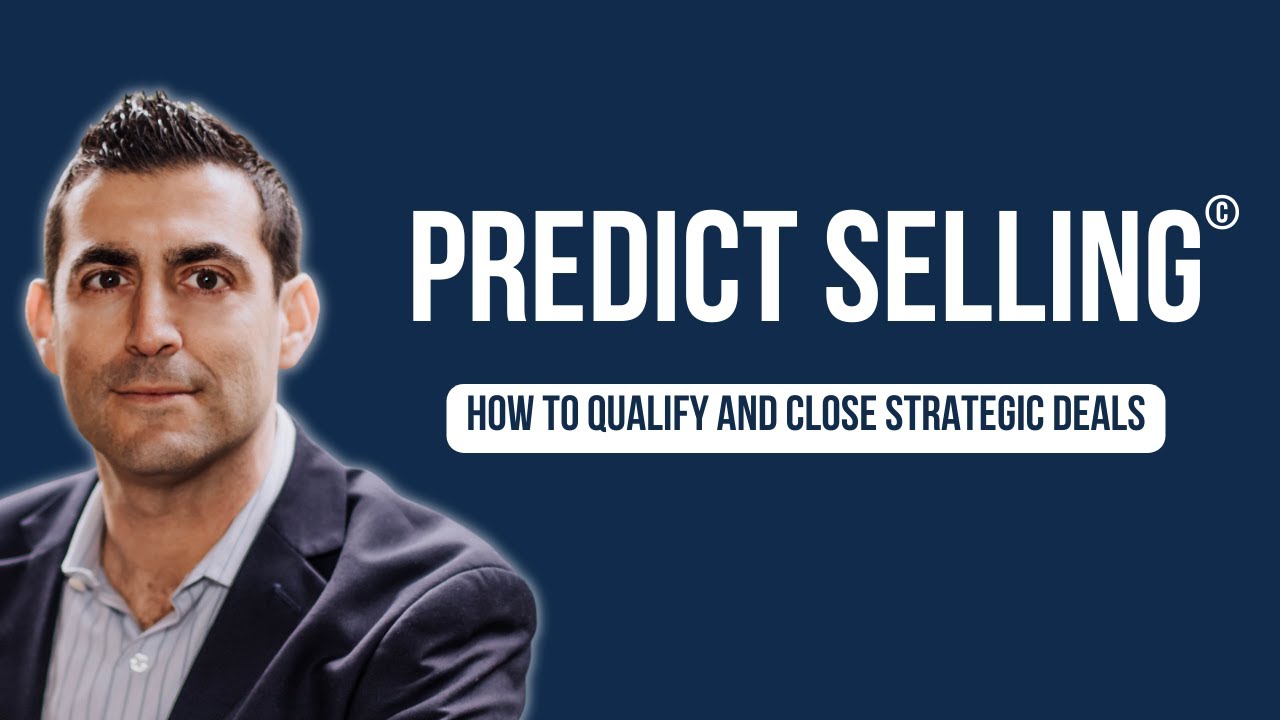 PREDICT SELLING©

HOW TO QUALIFY AND CLOSE STRATEGIC DEALS